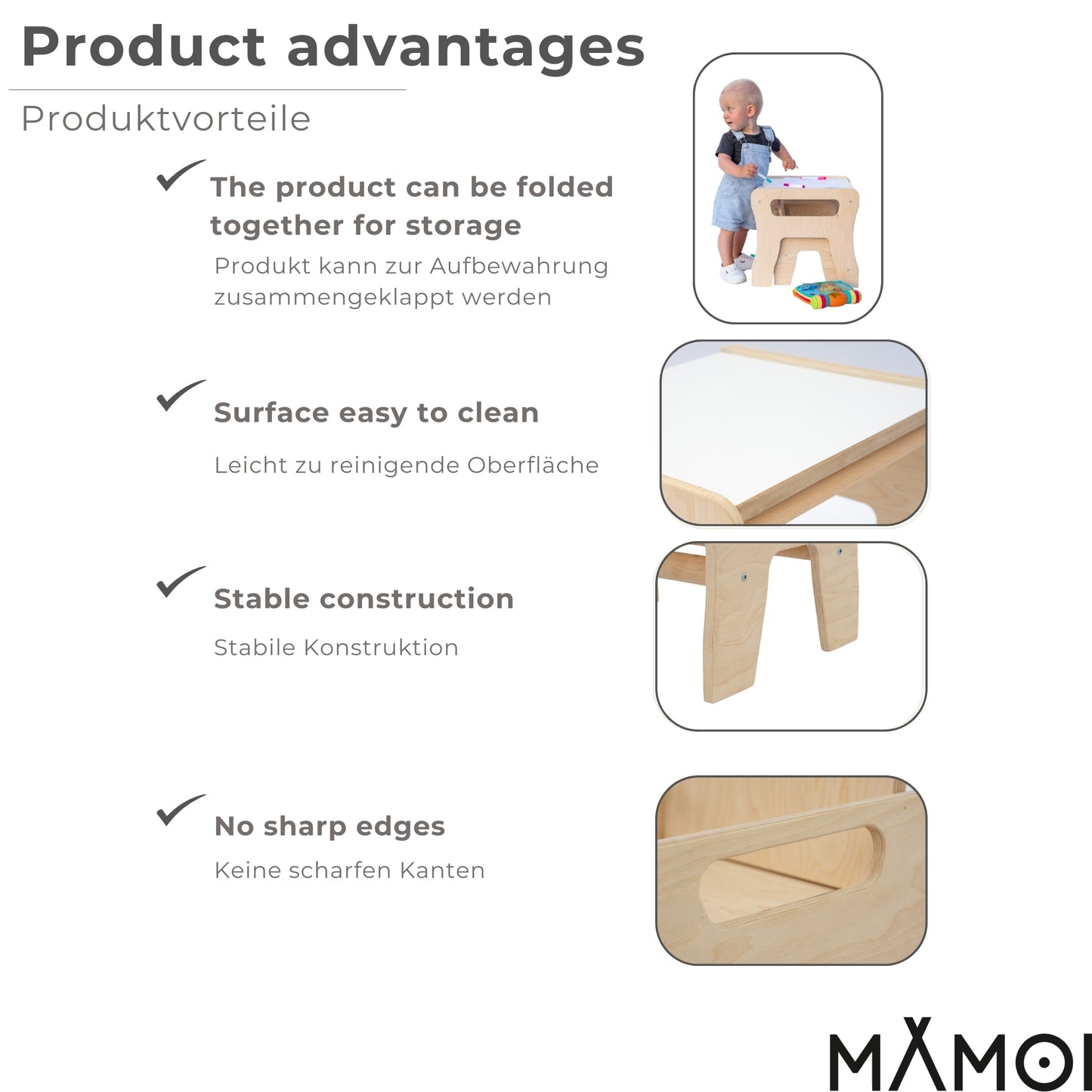 Product advantages

Produktvorteile

The product can be folded together for storage

Produkt kann zur Aufbewahrung zusammengeklappt werden

Surface easy to clean

Leicht zu reinigende Oberfläche

Stable construction

Stabile Konstruktion

No sharp edges

Keine scharfen Kanten

MAMOI